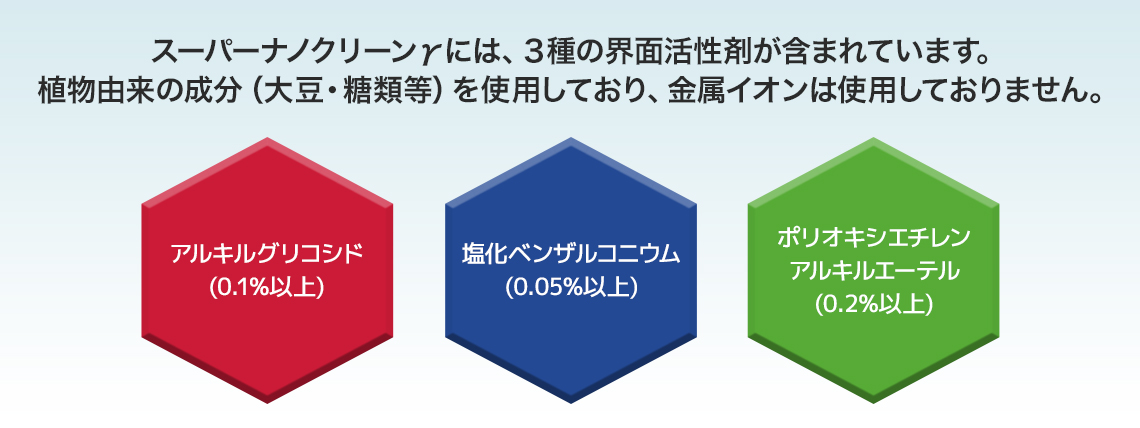 スーパーナノクリーンγには、３種の界面活性剤が含まれています。
植物由来の成分（大豆・糖類等）を使用しており、金属イオンは使用しておりません。

アルキルグリコシド
(0.1%以上)

塩化ベンザルコニウム
(0.05%以上)

ポリオキシエチレン
アルキルエーテル
(0.2%以上)